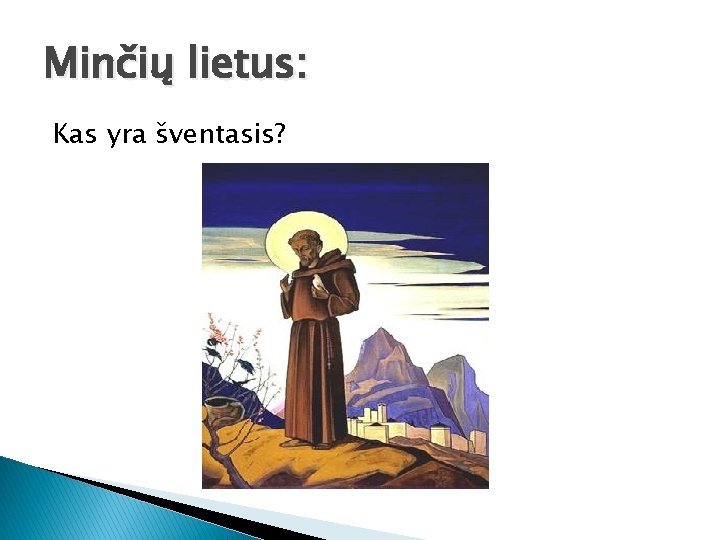 Minčių lietus:

Kas yra šventasis?